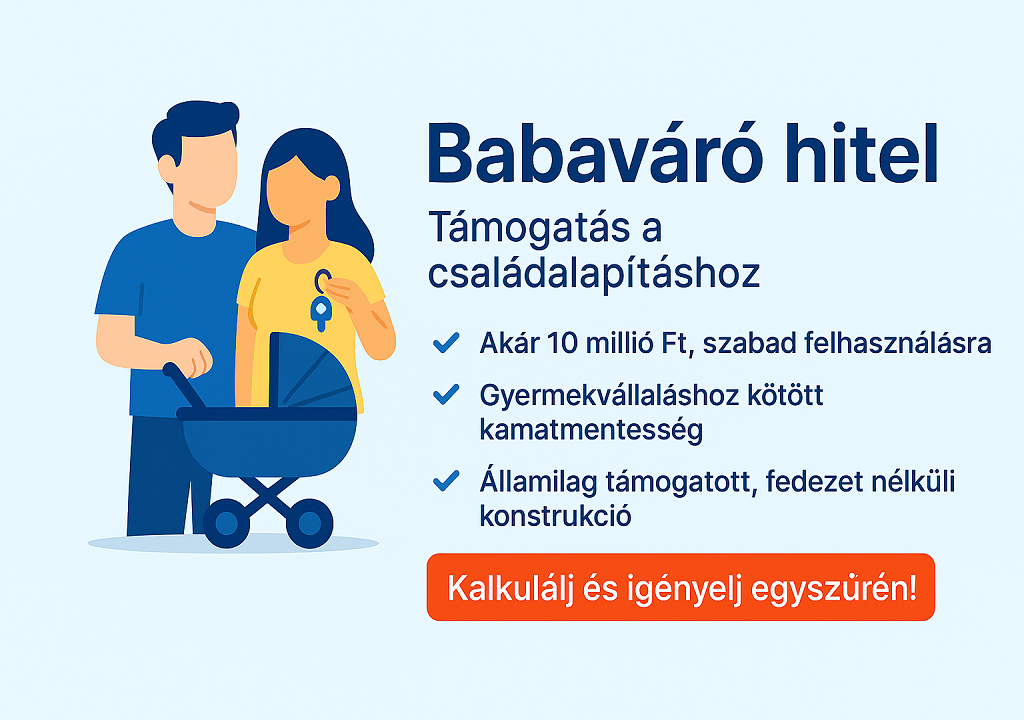 Babaváró hitel

Támogatás a családalapításhoz

Akár 10 millió Ft, szabad felhasználásra

Gyermekvállaláshoz kötött kamatmentesség

Államilag támogatott, fedezet nélküli konstrukció

Kalkulálj és igényelj egyszűrén!